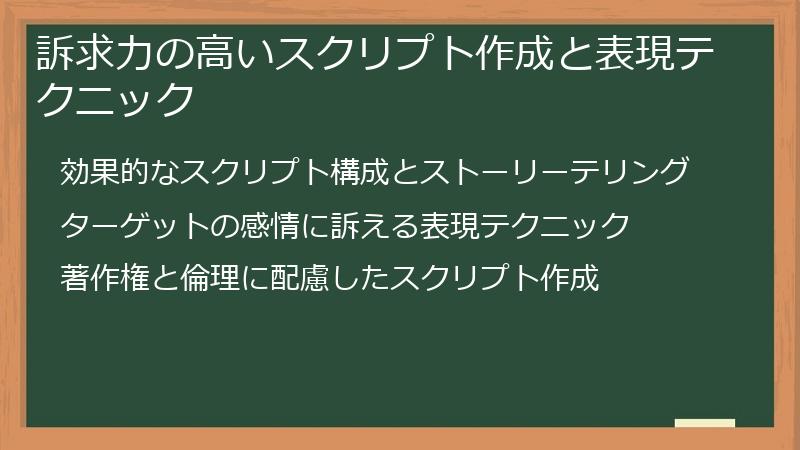 訴求力の高いスクリプト作成と表現テクニック

効果的なスクリプト構成とストーリーテリング

ターゲットの感情に訴える表現テクニック

著作権と倫理に配慮したスクリプト作成